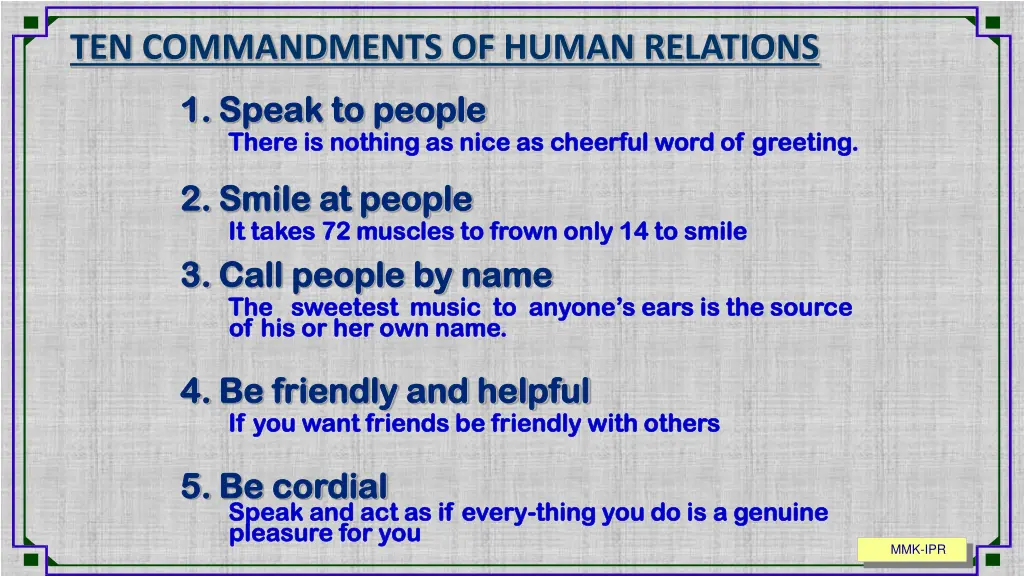 TEN COMMANDMENTS OF HUMAN RELATIONS

1. Speak to people
There is nothing as nice as cheerful word of greeting.

2. Smile at people
It takes 72 muscles to frown only 14 to smile

3. Call people by name
The sweetest music to anyone's ears is the source of his or her own name.

4. Be friendly and helpful
If you want friends be friendly with others

5. Be cordial
Speak and act as if every-thing you do is a genuine pleasure for you

MMK-IPR